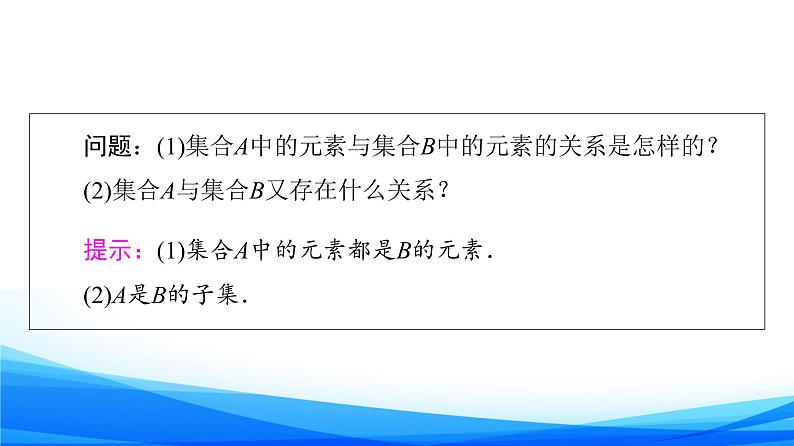 问题：(1)集合$A$中的元素与集合$B$中的元素的关系是怎样的？
(2)集合$A$与集合$B$又存在什么关系？

提示：(1)集合$A$中的元素都是$B$的元素．
(2)$A$是$B$的子集．